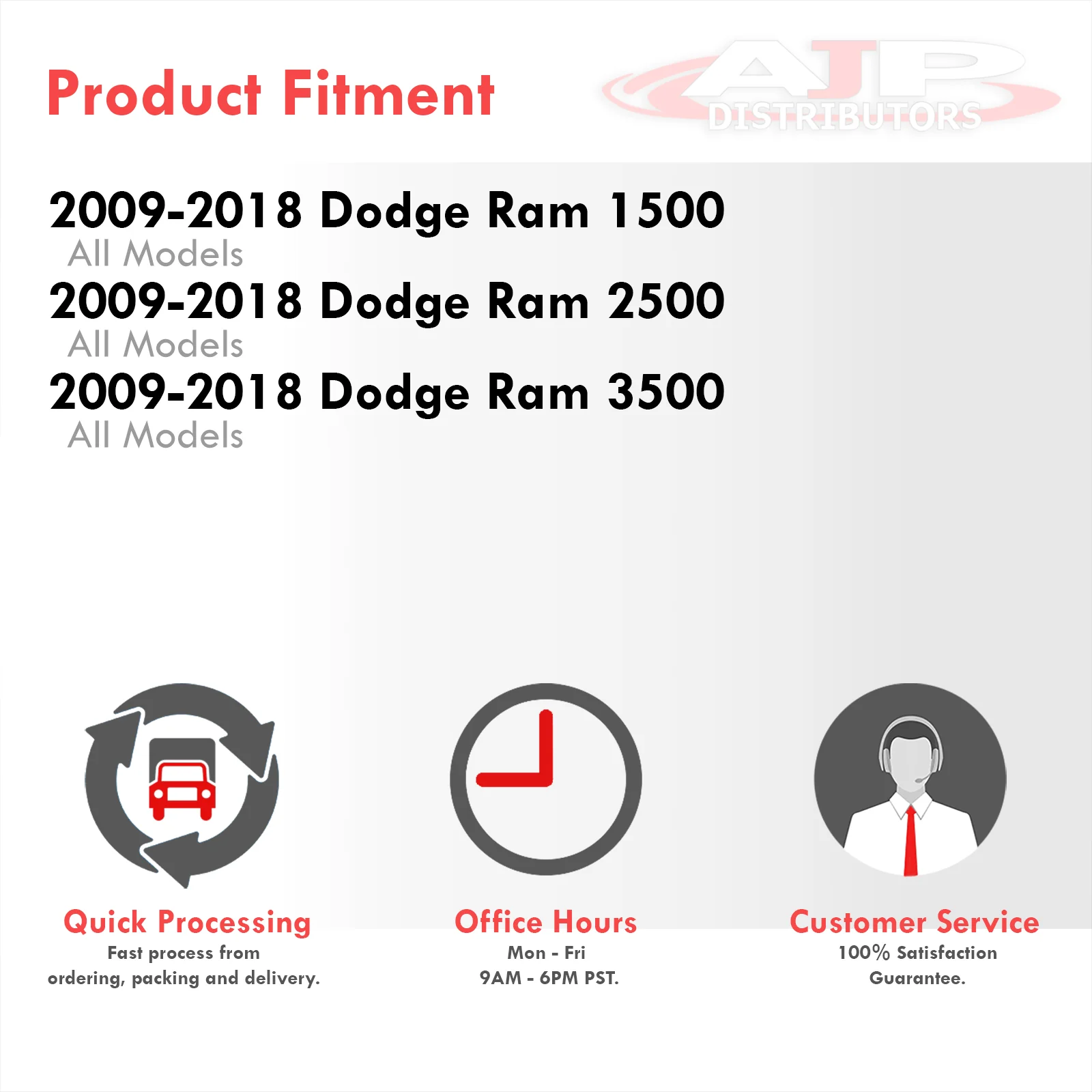 Product Fitment

AJP DISTRIBUTORS

2009-2018 Dodge Ram 1500
All Models
2009-2018 Dodge Ram 2500
All Models
2009-2018 Dodge Ram 3500
All Models

Quick Processing
Fast process from ordering, packing and delivery.

Office Hours
Mon - Fri
9AM - 6PM PST.

Customer Service
100% Satisfaction Guarantee.